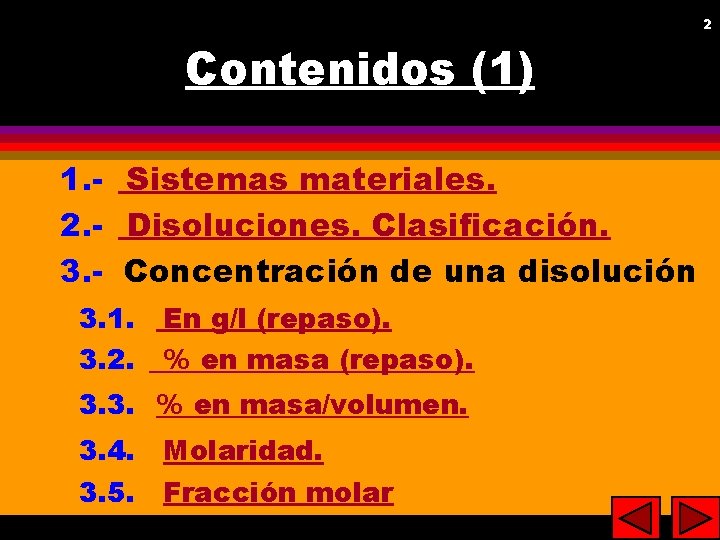 2

Contenidos (1)

1.- Sistemas materiales.

2.- Disoluciones. Clasificación.

3.- Concentración de una disolución

3.1. En g/l (repaso).

3.2. % en masa (repaso).

3.3. % en masa/volumen.

3.4. Molaridad.

3.5. Fracción molar